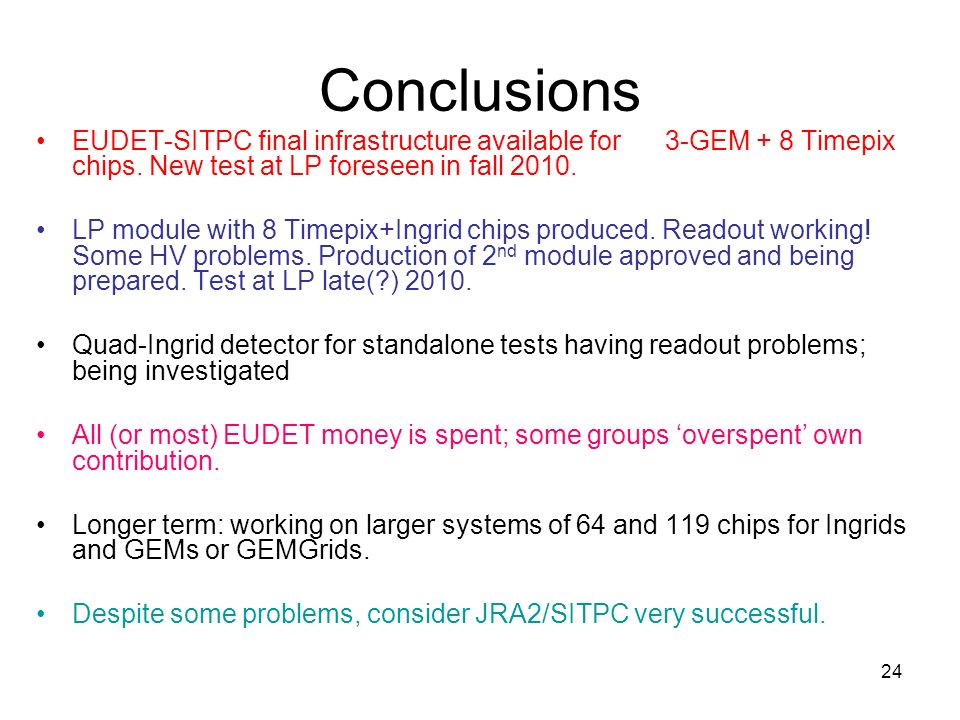 Conclusions

• EUDET-SITPC final infrastructure available for 3-GEM + 8 Timepix chips. New test at LP foreseen in fall 2010.

• LP module with 8 Timepix+Ingrid chips produced. Readout working! Some HV problems. Production of 2$^{nd}$ module approved and being prepared. Test at LP late(?) 2010.

• Quad-Ingrid detector for standalone tests having readout problems; being investigated

• All (or most) EUDET money is spent; some groups ‘overspent’ own contribution.

• Longer term: working on larger systems of 64 and 119 chips for Ingrids and GEMs or GEMGrids.

• Despite some problems, consider JRA2/SITPC very successful.

24